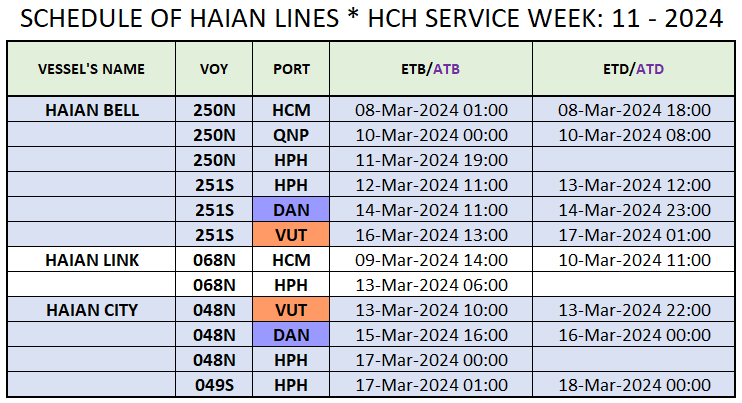 SCHEDULE OF HAIAN LINES * HCH SERVICE WEEK: 11 - 2024

| VESSEL'S NAME | VOY | PORT | ETB/ATB | ETD/ATD |
|---|---|---|---|---|
| HAIAN BELL | 250N | HCM | 08-Mar-2024 01:00 | 08-Mar-2024 18:00 |
| | 250N | QNP | 10-Mar-2024 00:00 | 10-Mar-2024 08:00 |
| | 250N | HPH | 11-Mar-2024 19:00 | |
| | 251S | HPH | 12-Mar-2024 11:00 | 13-Mar-2024 12:00 |
| | 251S | DAN | 14-Mar-2024 11:00 | 14-Mar-2024 23:00 |
| | 251S | VUT | 16-Mar-2024 13:00 | 17-Mar-2024 01:00 |
| HAIAN LINK | 068N | HCM | 09-Mar-2024 14:00 | 10-Mar-2024 11:00 |
| | 068N | HPH | 13-Mar-2024 06:00 | |
| HAIAN CITY | 048N | VUT | 13-Mar-2024 10:00 | 13-Mar-2024 22:00 |
| | 048N | DAN | 15-Mar-2024 16:00 | 16-Mar-2024 00:00 |
| | 048N | HPH | 17-Mar-2024 00:00 | |
| | 049S | HPH | 17-Mar-2024 01:00 | 18-Mar-2024 00:00 |